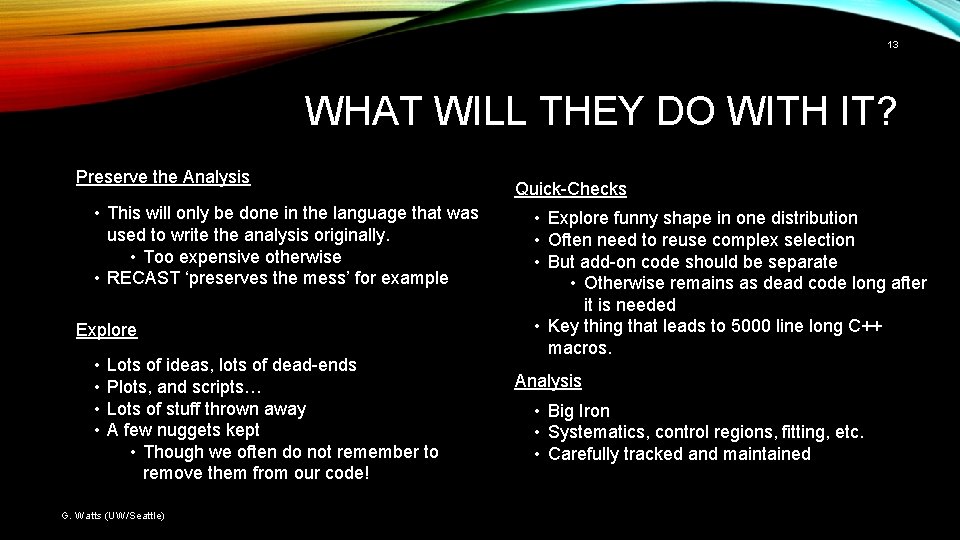 13

WHAT WILL THEY DO WITH IT?

Preserve the Analysis

• This will only be done in the language that was used to write the analysis originally.
  • Too expensive otherwise
• RECAST 'preserves the mess' for example

Explore

• Lots of ideas, lots of dead-ends
• Plots, and scripts…
• Lots of stuff thrown away
• A few nuggets kept
  • Though we often do not remember to remove them from our code!

Quick-Checks

• Explore funny shape in one distribution
• Often need to reuse complex selection
• But add-on code should be separate
  • Otherwise remains as dead code long after it is needed
• Key thing that leads to 5000 line long C++ macros.

Analysis

• Big Iron
• Systematics, control regions, fitting, etc.
• Carefully tracked and maintained

G. Watts (UW/Seattle)